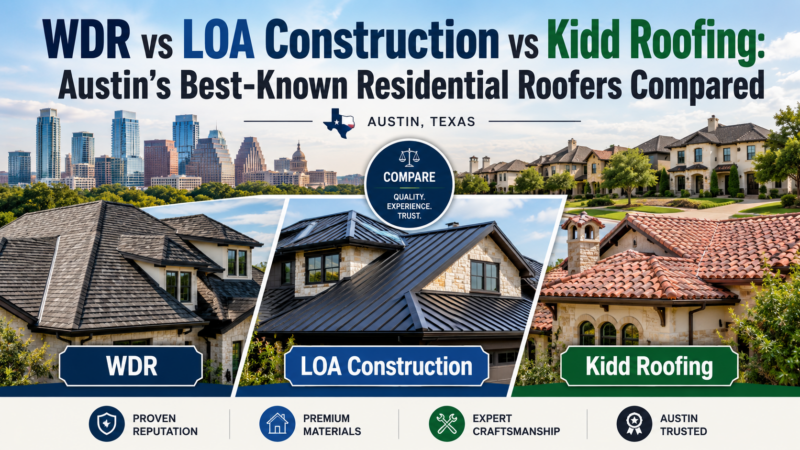 WDR vs LOA Construction vs Kidd Roofing:
Austin's Best-Known Residential Roofers Compared

AUSTIN, TEXAS

COMPARE
QUALITY. EXPERIENCE. TRUST.

WDR

LOA Construction

Kidd Roofing

PROVEN REPUTATION

PREMIUM MATERIALS

EXPERT CRAFTSMANSHIP

AUSTIN TRUSTED